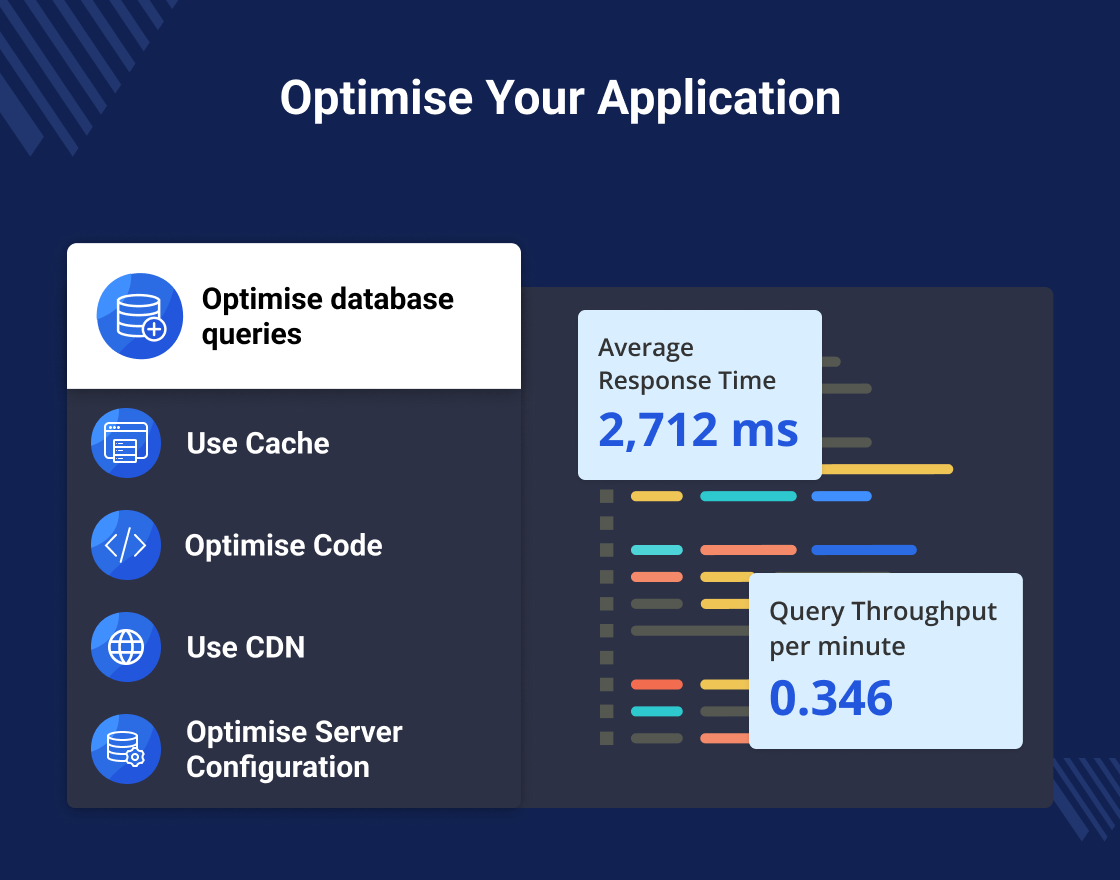 Optimise Your Application

Optimise database queries

Use Cache

Optimise Code

Use CDN

Optimise Server Configuration

Average Response Time
2,712 ms

Query Throughput per minute
0.346